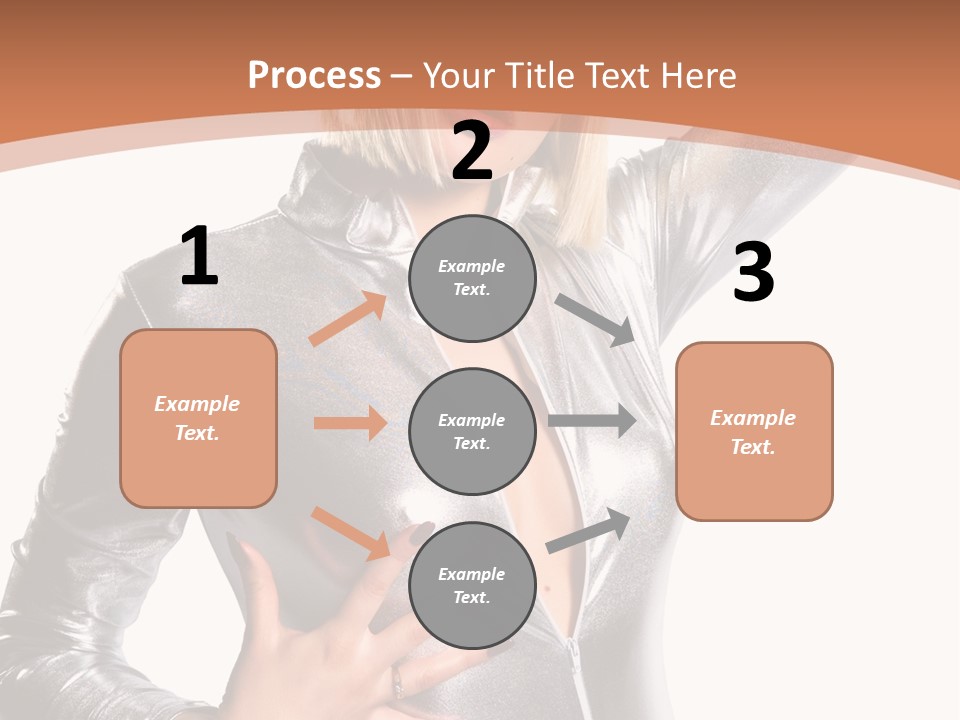 Process – Your Title Text Here

1

Example Text.

2

Example Text.

Example Text.

Example Text.

3

Example Text.